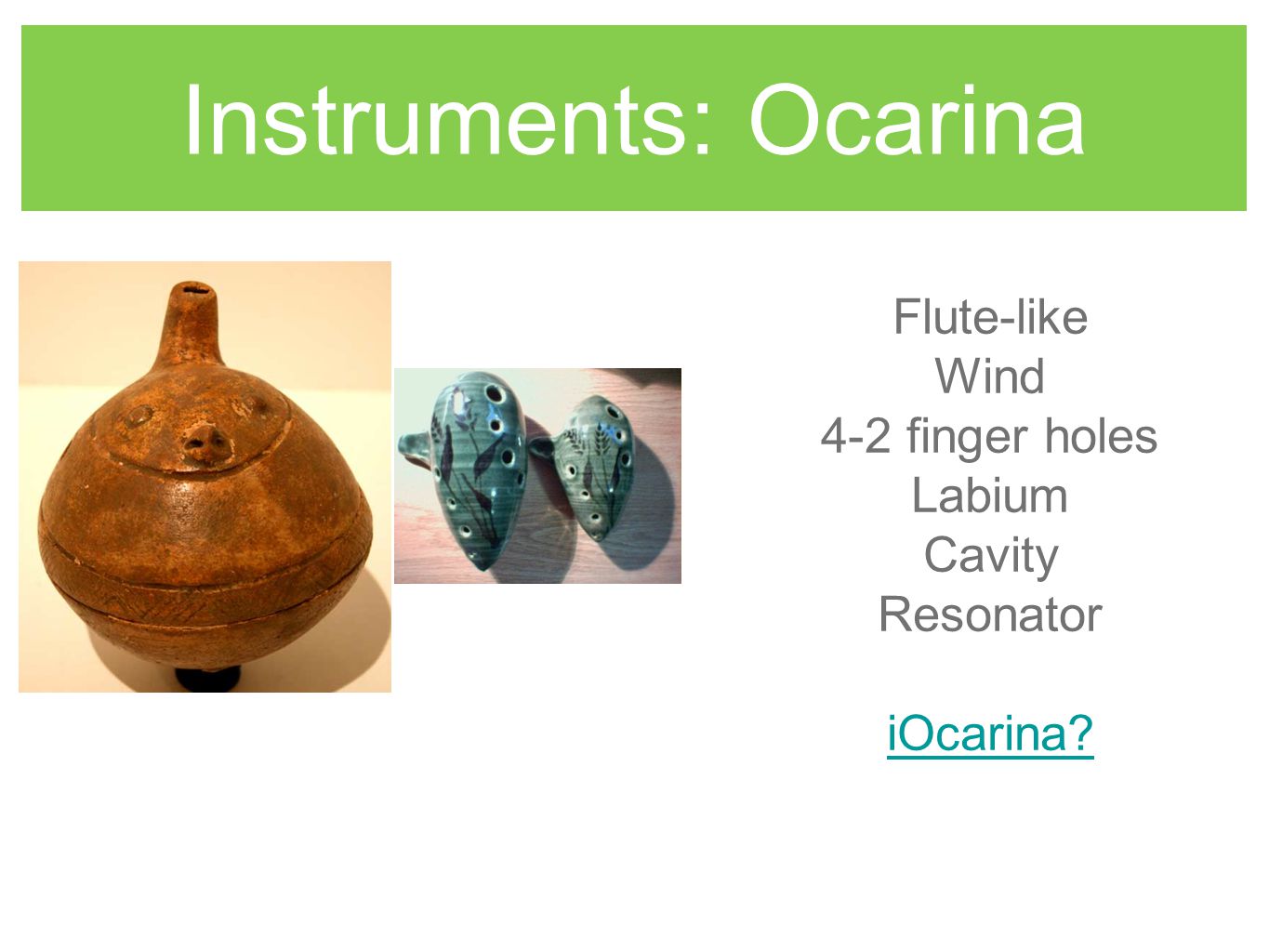 Instruments: Ocarina

Flute-like
Wind
4-2 finger holes
Labium
Cavity
Resonator

iOcarina?